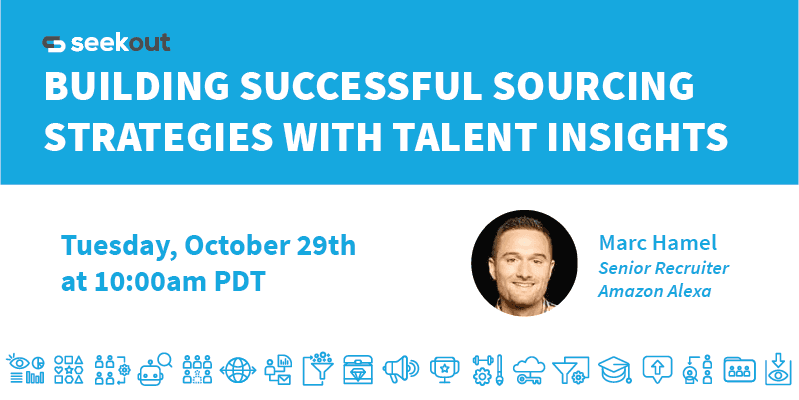 seekout

BUILDING SUCCESSFUL SOURCING STRATEGIES WITH TALENT INSIGHTS

Tuesday, October 29th at 10:00am PDT

Marc Hamel
Senior Recruiter
Amazon Alexa